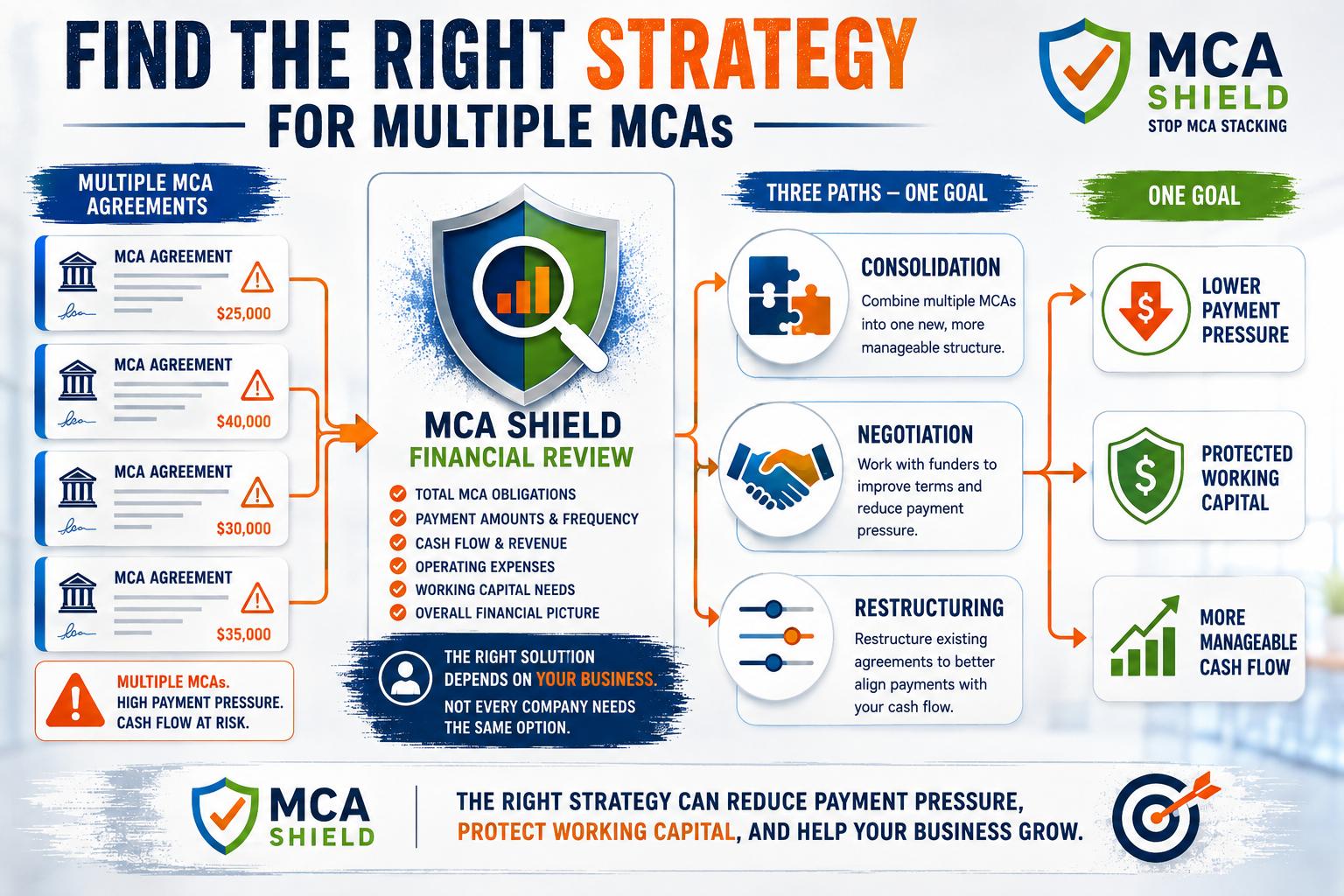 FIND THE RIGHT STRATEGY
FOR MULTIPLE MCAs

MCA SHIELD
STOP MCA STACKING

MULTIPLE MCA AGREEMENTS

MCA AGREEMENT
$25,000

MCA AGREEMENT
$40,000

MCA AGREEMENT
$30,000

MCA AGREEMENT
$35,000

MULTIPLE MCAs.
HIGH PAYMENT PRESSURE.
CASH FLOW AT RISK.

MCA SHIELD
FINANCIAL REVIEW

TOTAL MCA OBLIGATIONS
PAYMENT AMOUNTS & FREQUENCY
CASH FLOW & REVENUE
OPERATING EXPENSES
WORKING CAPITAL NEEDS
OVERALL FINANCIAL PICTURE

THE RIGHT SOLUTION DEPENDS ON YOUR BUSINESS.
NOT EVERY COMPANY NEEDS THE SAME OPTION.

THREE PATHS – ONE GOAL

CONSOLIDATION
Combine multiple MCAs into one new, more manageable structure.

NEGOTIATION
Work with funders to improve terms and reduce payment pressure.

RESTRUCTURING
Restructure existing agreements to better align payments with your cash flow.

ONE GOAL

LOWER PAYMENT PRESSURE

PROTECTED WORKING CAPITAL

MORE MANAGEABLE CASH FLOW

MCA SHIELD

THE RIGHT STRATEGY CAN REDUCE PAYMENT PRESSURE, PROTECT WORKING CAPITAL, AND HELP YOUR BUSINESS GROW.